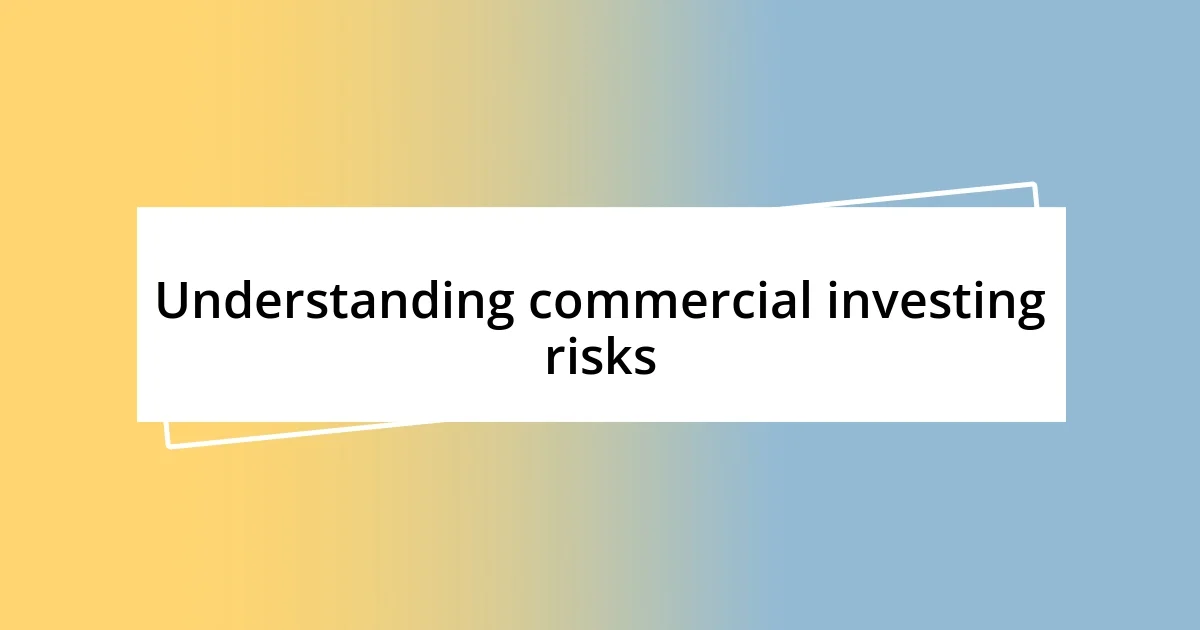 Understanding commercial investing risks